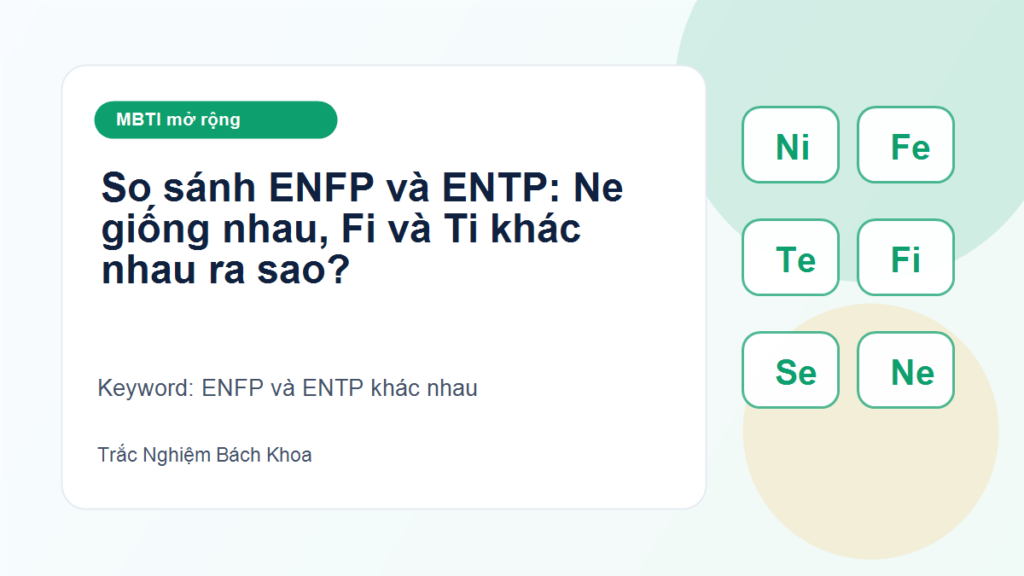 MBTI mở rộng

So sánh ENFP và ENTP: Ne giống nhau, Fi và Ti khác nhau ra sao?

Keyword: ENFP và ENTP khác nhau

Trắc Nghiệm Bách Khoa

Ni

Fe

Te

Fi

Se

Ne